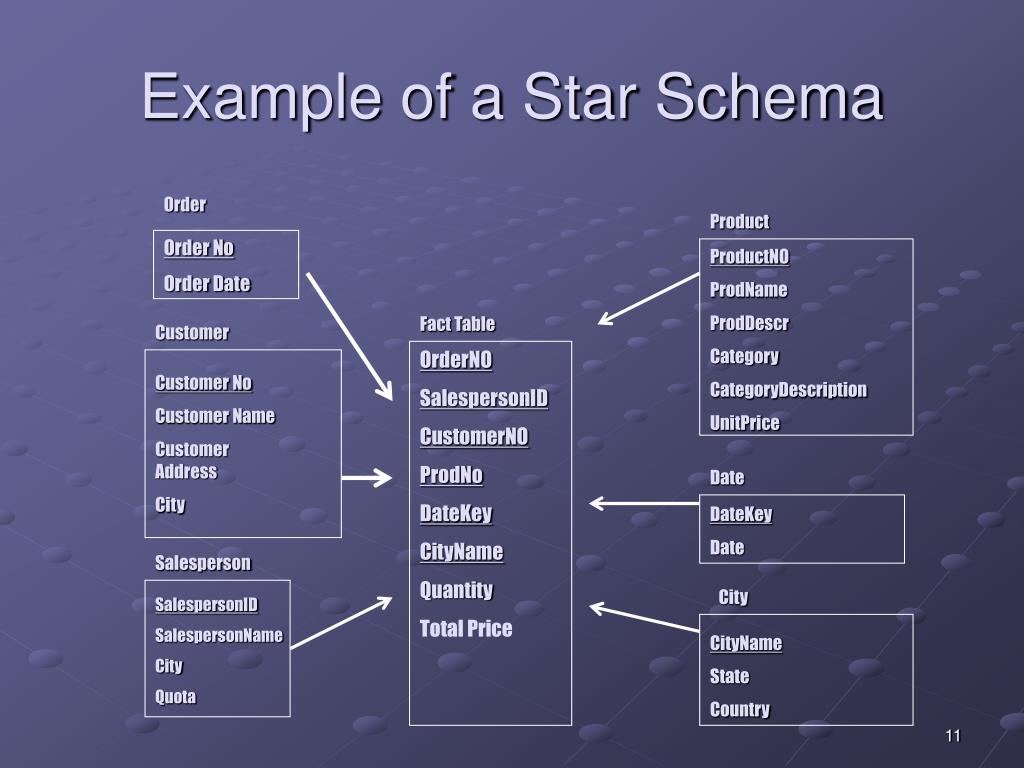 Example of a Star Schema

Order

Order No
Order Date

Customer

Customer No
Customer Name
Customer Address
City

Salesperson

SalespersonID
SalespersonName
City
Quota

Fact Table

OrderNO
SalespersonID
CustomerNO
ProdNo
DateKey
CityName
Quantity
Total Price

Product

ProductNO
ProdName
ProdDescr
Category
CategoryDescription
UnitPrice

Date

DateKey
Date

City

CityName
State
Country

11